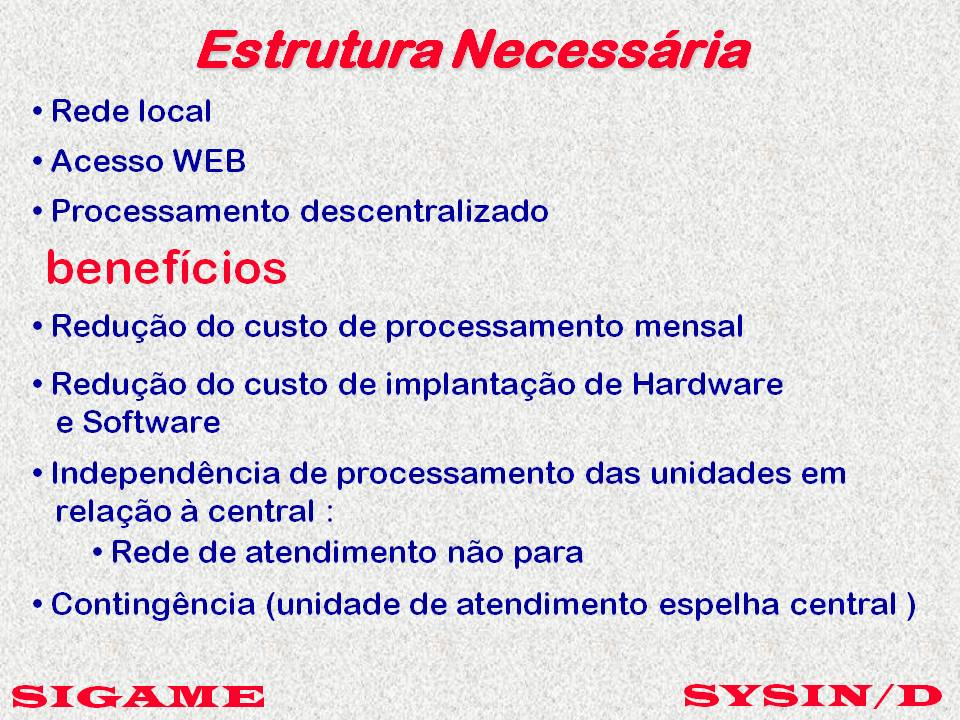 Estrutura Necessária

• Rede local

• Acesso WEB

• Processamento descentralizado

benefícios

• Redução do custo de processamento mensal

• Redução do custo de implantação de Hardware e Software

• Independência de processamento das unidades em relação à central :

• Rede de atendimento não para

• Contingência (unidade de atendimento espelha central )

SIGAME

SYSIN/D